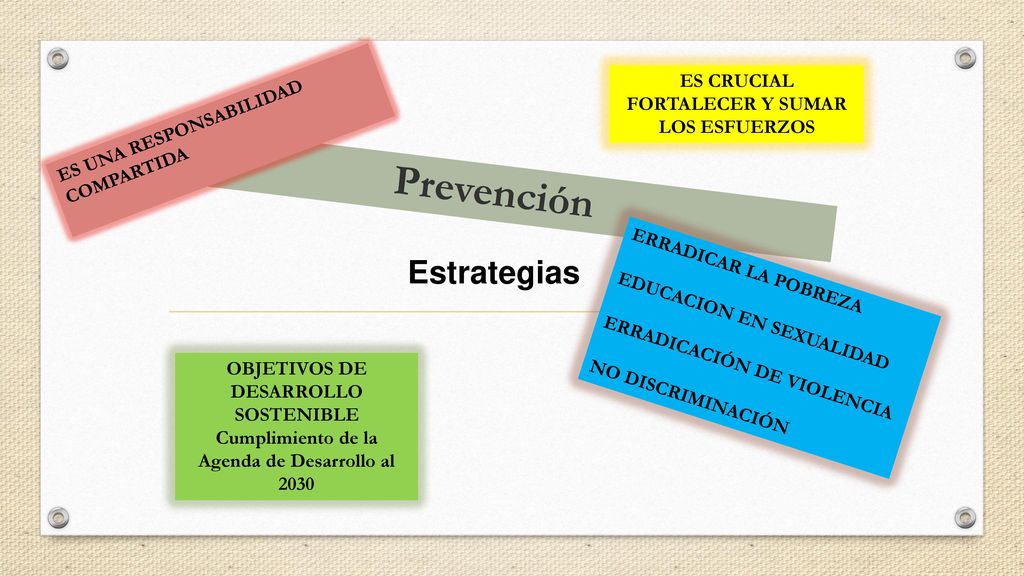 ES UNA RESPONSABILIDAD COMPARTIDA

ES CRUCIAL FORTALECER Y SUMAR LOS ESFUERZOS

Prevención

Estrategias

ERRADICAR LA POBREZA
EDUCACION EN SEXUALIDAD
ERRADICACIÓN DE VIOLENCIA
NO DISCRIMINACIÓN

OBJETIVOS DE DESARROLLO SOSTENIBLE
Cumplimiento de la Agenda de Desarrollo al 2030